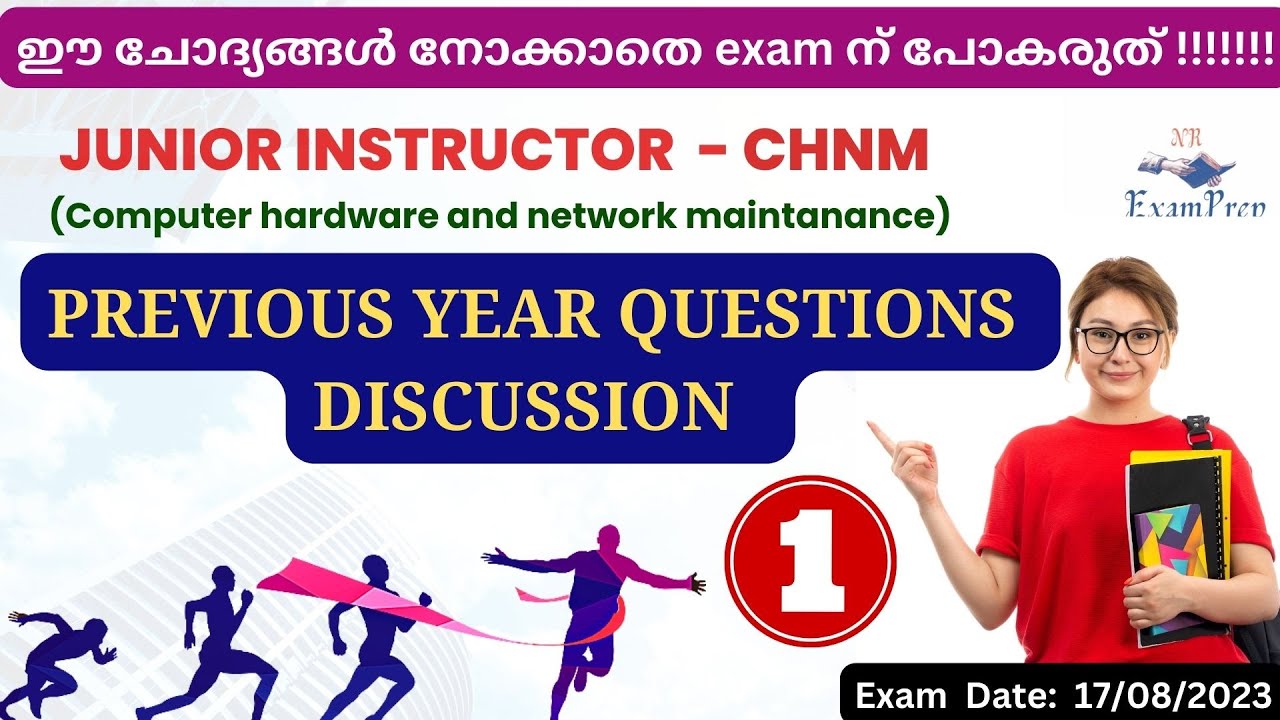 ഈ ചോദ്യങ്ങൾ നോക്കാതെ exam ന് പോകരുത് !!!!!!!

JUNIOR INSTRUCTOR - CHNM
(Computer hardware and network maintanance)

NR
ExamPrep

PREVIOUS YEAR QUESTIONS DISCUSSION

1

Exam Date: 17/08/2023